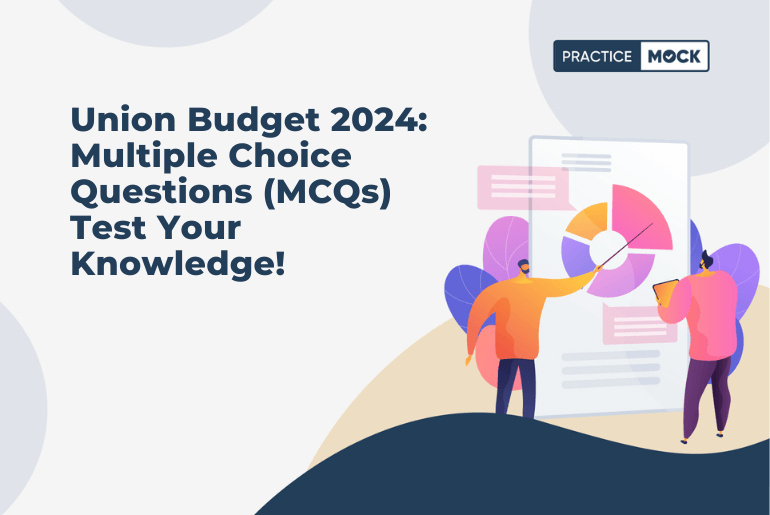 PRACTICE MOCK

Union Budget 2024: Multiple Choice Questions (MCQs) Test Your Knowledge!